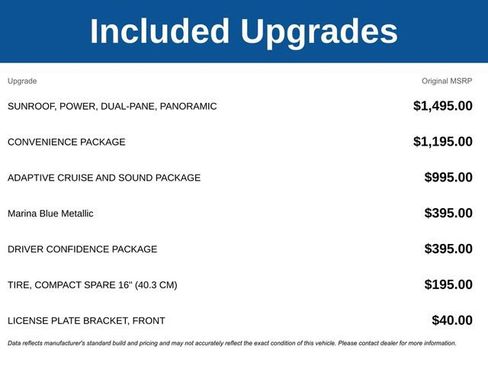 Included Upgrades

| Upgrade | Original MSRP |
|---|---|
| SUNROOF, POWER, DUAL-PANE, PANORAMIC | $1,495.00 |
| CONVENIENCE PACKAGE | $1,195.00 |
| ADAPTIVE CRUISE AND SOUND PACKAGE | $995.00 |
| Marina Blue Metallic | $395.00 |
| DRIVER CONFIDENCE PACKAGE | $395.00 |
| TIRE, COMPACT SPARE 16" (40.3 CM) | $195.00 |
| LICENSE PLATE BRACKET, FRONT | $40.00 |

Data reflects manufacturer's standard build and pricing and may not accurately reflect the exact condition of this vehicle. Please contact dealer for more information.